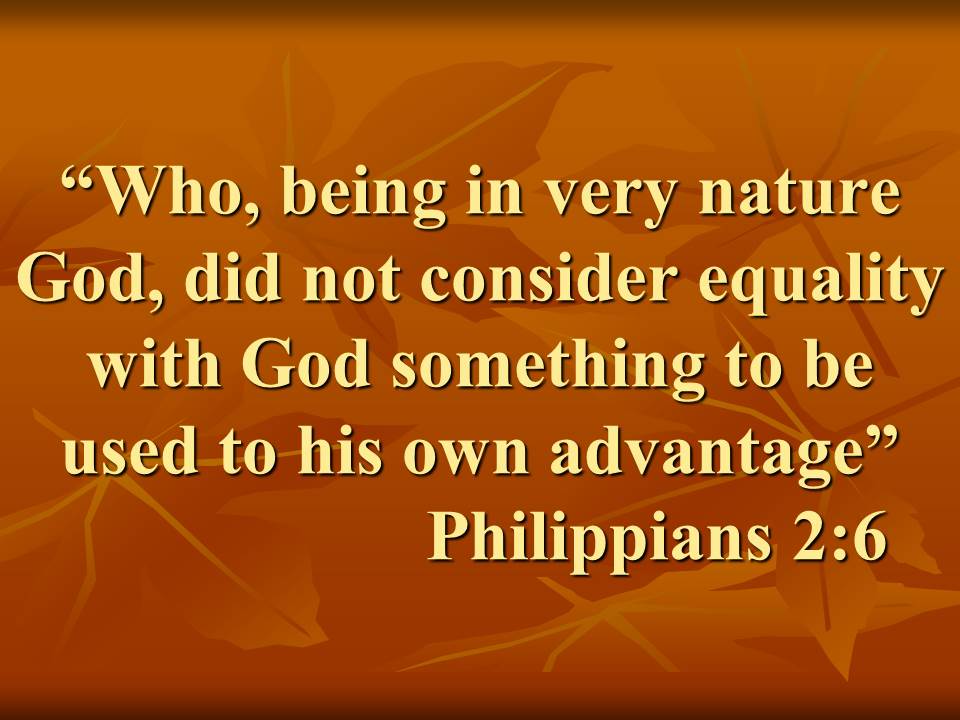 “Who, being in very nature God, did not consider equality with God something to be used to his own advantage”
Philippians 2:6